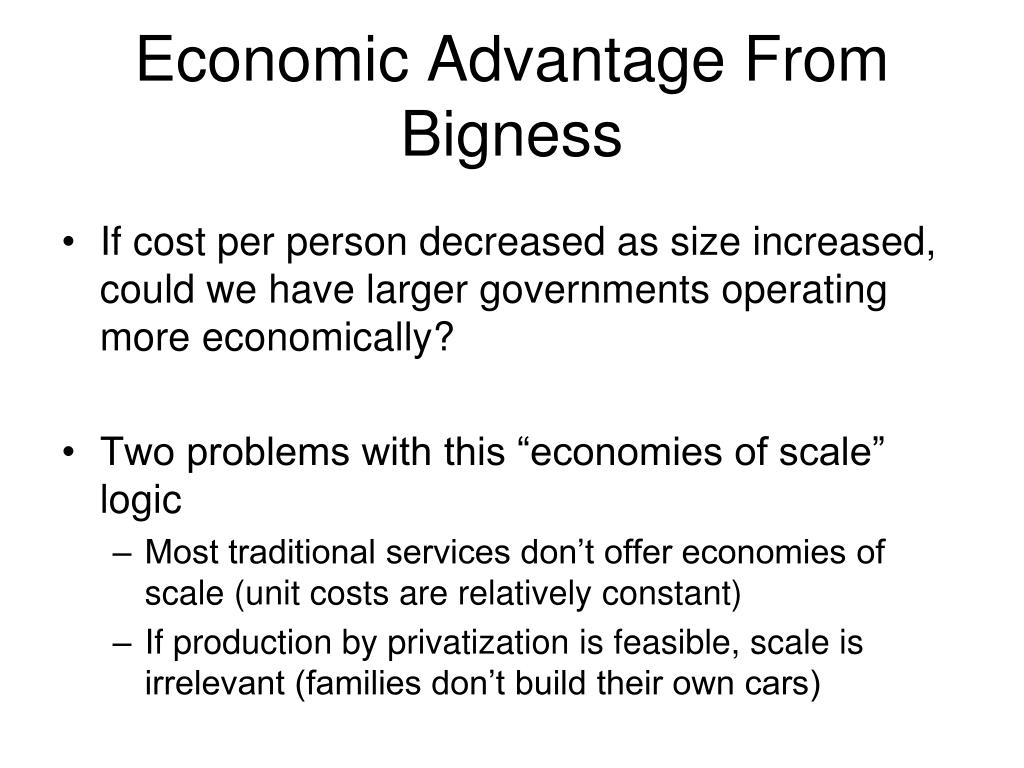 Economic Advantage From Bigness

• If cost per person decreased as size increased, could we have larger governments operating more economically?

• Two problems with this “economies of scale” logic
– Most traditional services don’t offer economies of scale (unit costs are relatively constant)
– If production by privatization is feasible, scale is irrelevant (families don’t build their own cars)